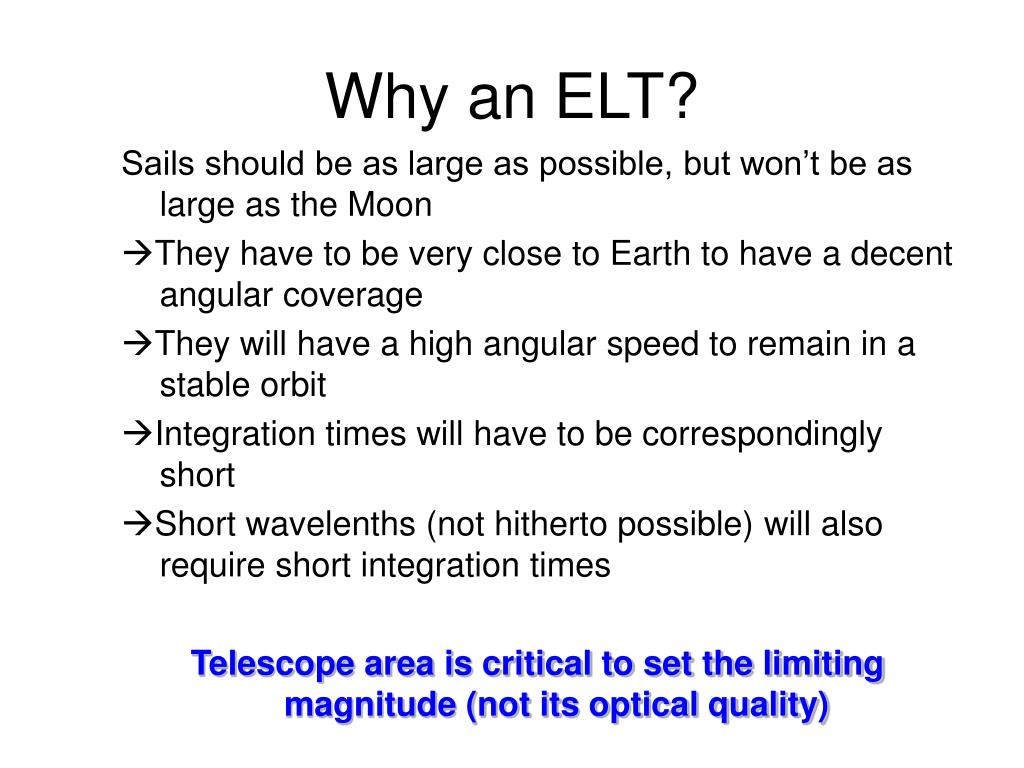 Why an ELT?

Sails should be as large as possible, but won’t be as large as the Moon

→They have to be very close to Earth to have a decent angular coverage

→They will have a high angular speed to remain in a stable orbit

→Integration times will have to be correspondingly short

→Short wavelenths (not hitherto possible) will also require short integration times

Telescope area is critical to set the limiting magnitude (not its optical quality)